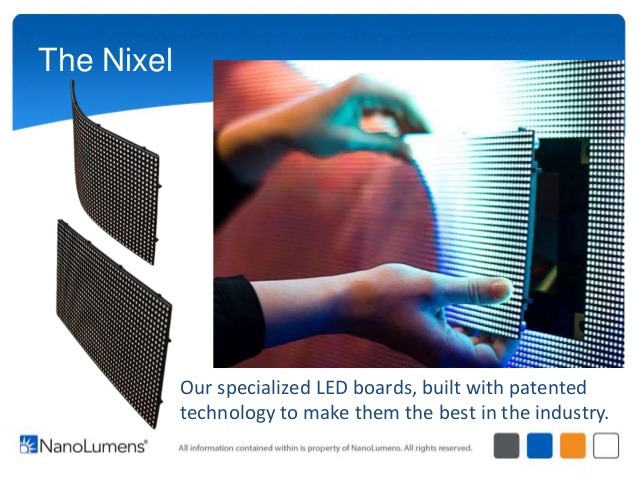 The Nixel

Our specialized LED boards, built with patented technology to make them the best in the industry.

NanoLumens®

All information contained within is property of NanoLumens. All rights reserved.